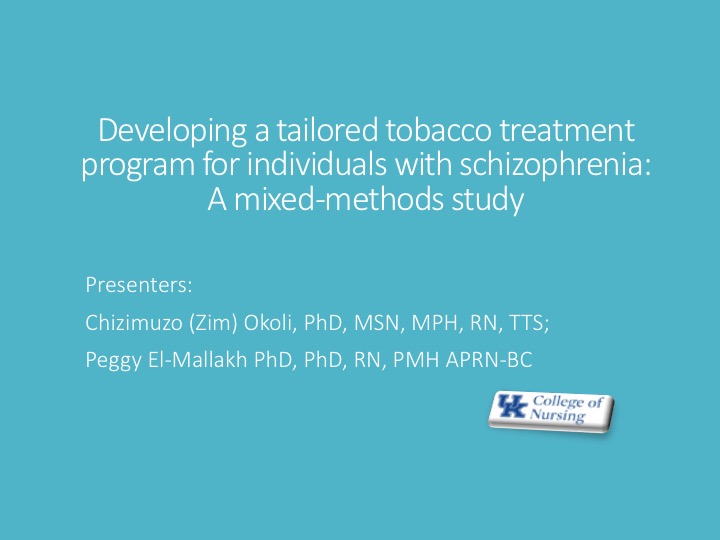 Developing a tailored tobacco treatment program for individuals with schizophrenia: A mixed-methods study

Presenters:

Chizimuzo (Zim) Okoli, PhD, MSN, MPH, RN, TTS;

Peggy El-Mallakh PhD, PhD, RN, PMH APRN-BC

UK College of Nursing